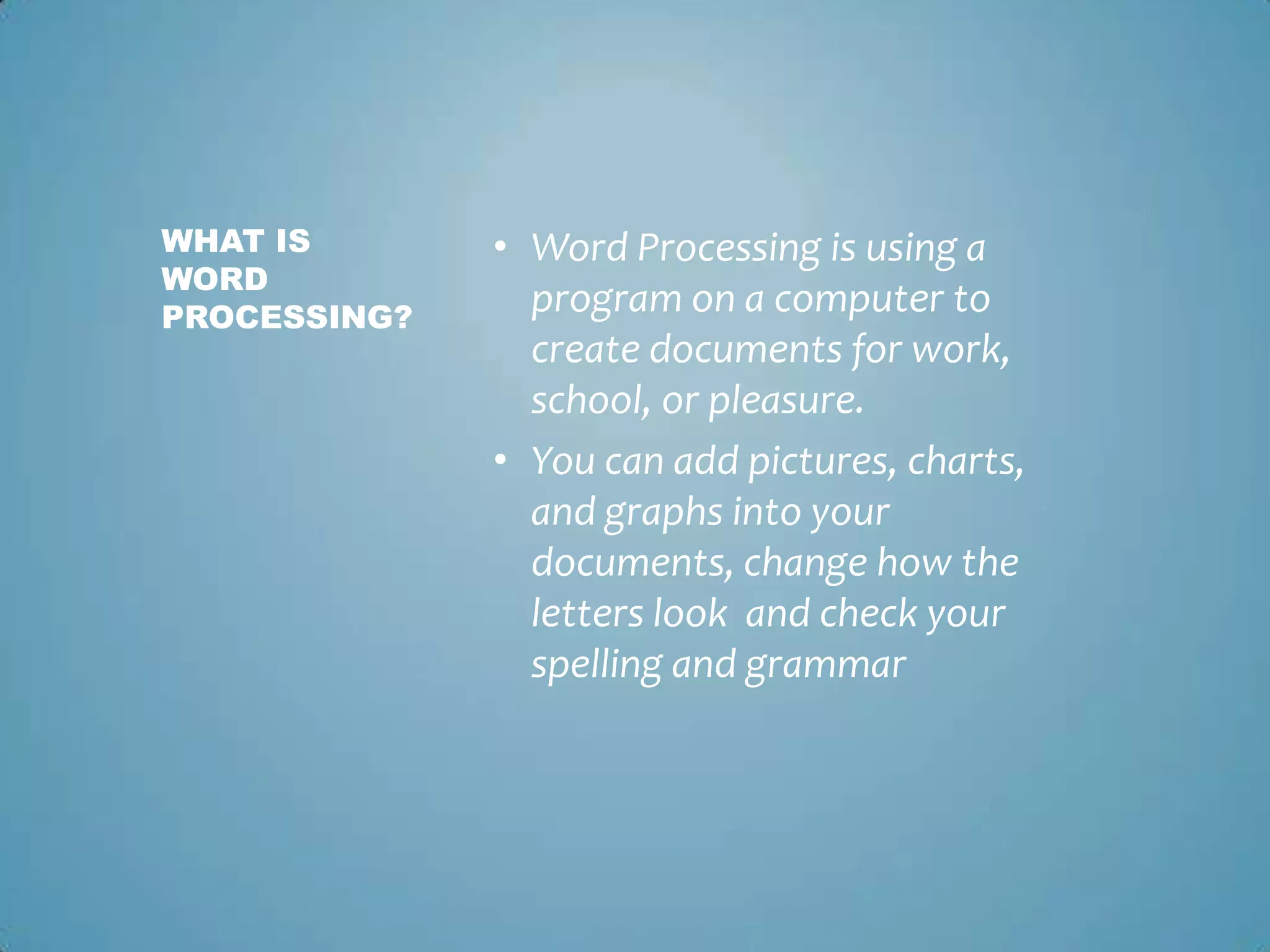 WHAT IS WORD PROCESSING?

• Word Processing is using a program on a computer to create documents for work, school, or pleasure.

• You can add pictures, charts, and graphs into your documents, change how the letters look  and check your spelling and grammar